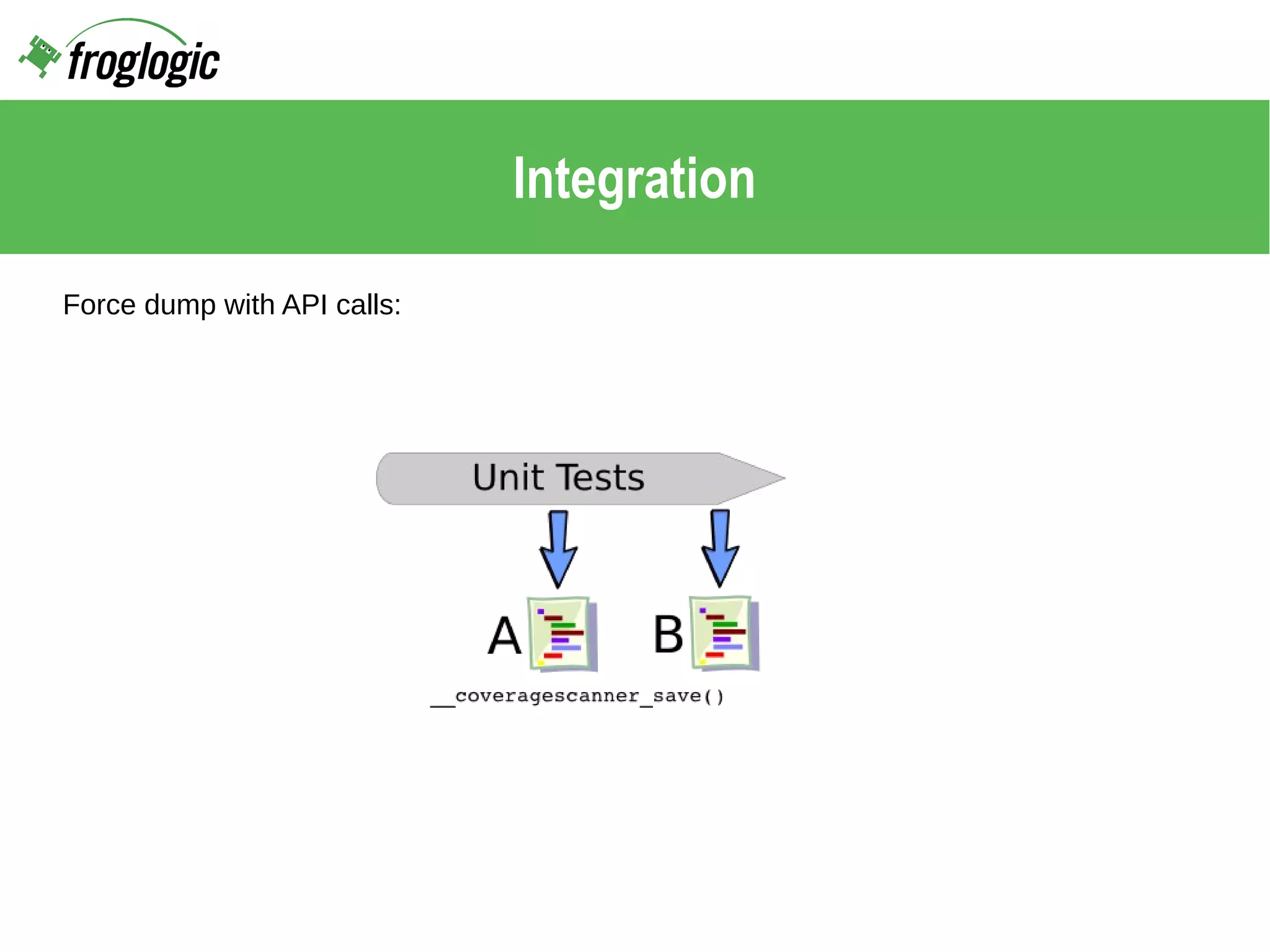 froglogic

Integration

Force dump with API calls:

Unit Tests

A

B

__coveragescanner_save()